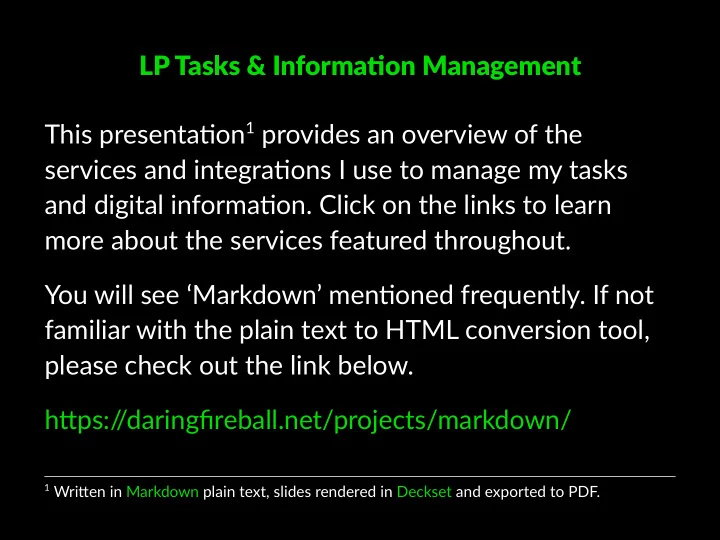 LP Tasks & Information Management

This presentation$^1$ provides an overview of the services and integrations I use to manage my tasks and digital information. Click on the links to learn more about the services featured throughout.

You will see ‘Markdown’ mentioned frequently. If not familiar with the plain text to HTML conversion tool, please check out the link below.

https://daringfireball.net/projects/markdown/

$^1$ Written in Markdown plain text, slides rendered in Deckset and exported to PDF.